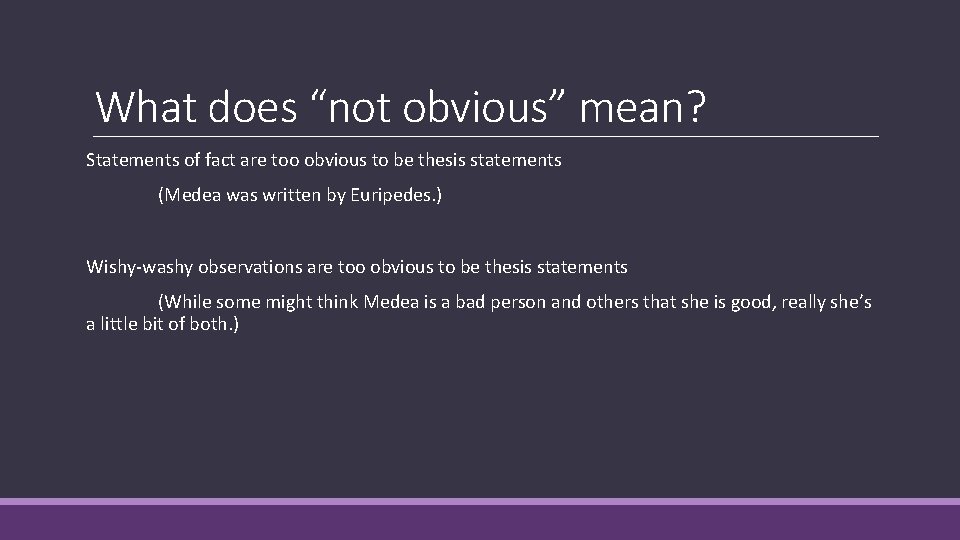 What does “not obvious” mean?

Statements of fact are too obvious to be thesis statements

(Medea was written by Euripedes.)

Wishy-washy observations are too obvious to be thesis statements

(While some might think Medea is a bad person and others that she is good, really she’s a little bit of both.)